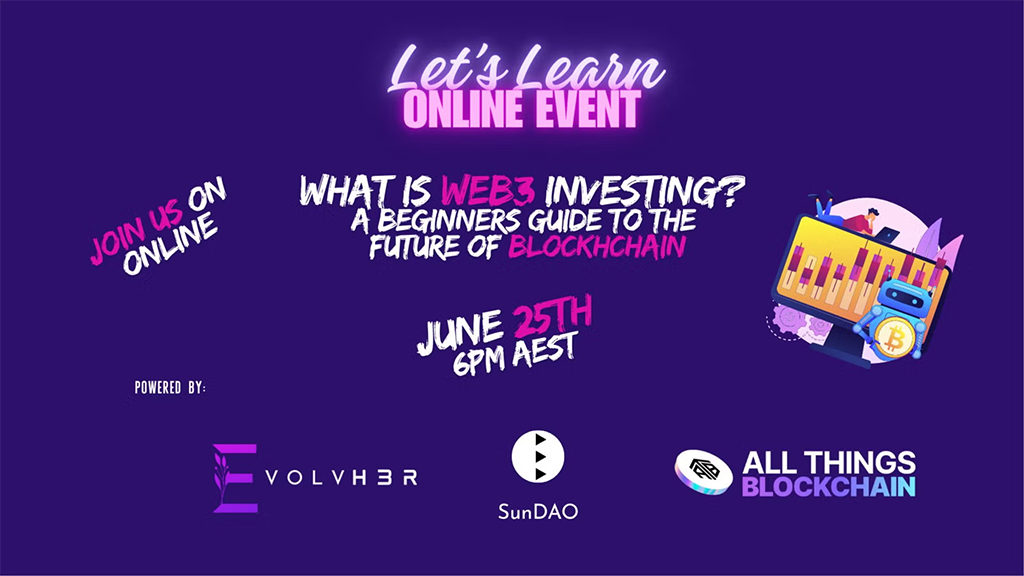 Let's Learn
ONLINE EVENT

JOIN US ON ONLINE

WHAT IS WEB3 INVESTING?
A BEGINNERS GUIDE TO THE FUTURE OF BLOCKHCHAIN

JUNE 25TH
6PM AEST

POWERED BY:

EVOLVH3R

SunDAO

ALL THINGS BLOCKCHAIN